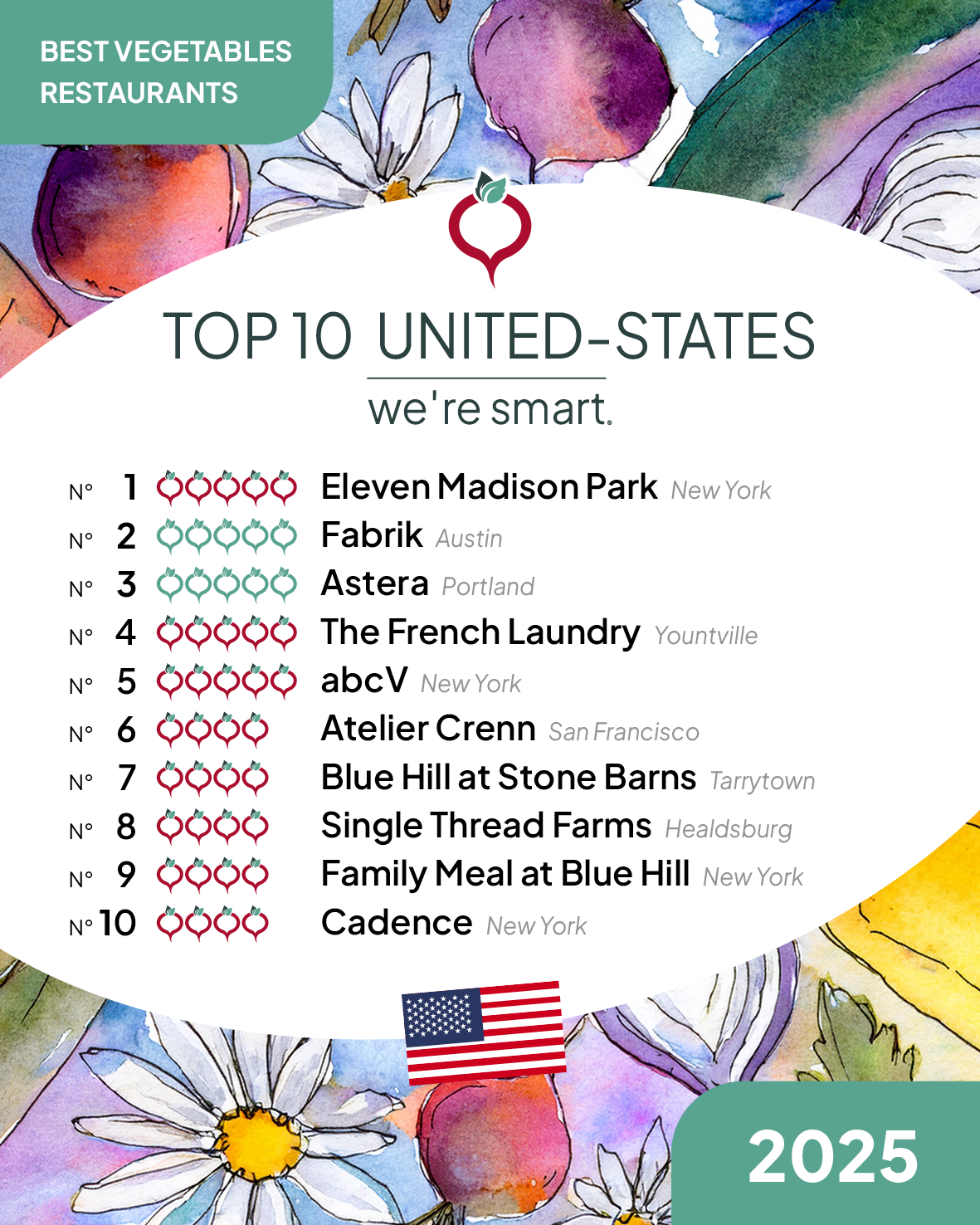 BEST VEGETABLES RESTAURANTS

TOP 10 UNITED-STATES

we're smart.

N° 1 Eleven Madison Park New York
N° 2 Fabrik Austin
N° 3 Astera Portland
N° 4 The French Laundry Yountville
N° 5 abcV New York
N° 6 Atelier Crenn San Francisco
N° 7 Blue Hill at Stone Barns Tarrytown
N° 8 Single Thread Farms Healdsburg
N° 9 Family Meal at Blue Hill New York
N° 10 Cadence New York

2025